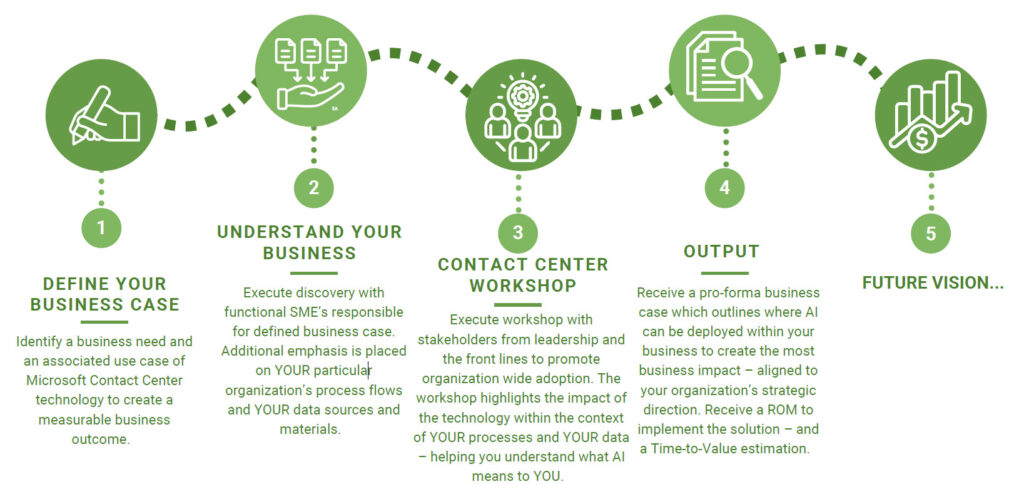 1

DEFINE YOUR BUSINESS CASE

Identify a business need and an associated use case of Microsoft Contact Center technology to create a measurable business outcome.

2

UNDERSTAND YOUR BUSINESS

Execute discovery with functional SME's responsible for defined business case. Additional emphasis is placed on YOUR particular organization's process flows and YOUR data sources and materials.

3

CONTACT CENTER WORKSHOP

Execute workshop with stakeholders from leadership and the front lines to promote organization wide adoption. The workshop highlights the impact of the technology within the context of YOUR processes and YOUR data – helping you understand what AI means to YOU.

4

OUTPUT

Receive a pro-forma business case which outlines where AI can be deployed within your business to create the most business impact – aligned to your organization's strategic direction. Receive a ROM to implement the solution – and a Time-to-Value estimation.

5

FUTURE VISION...